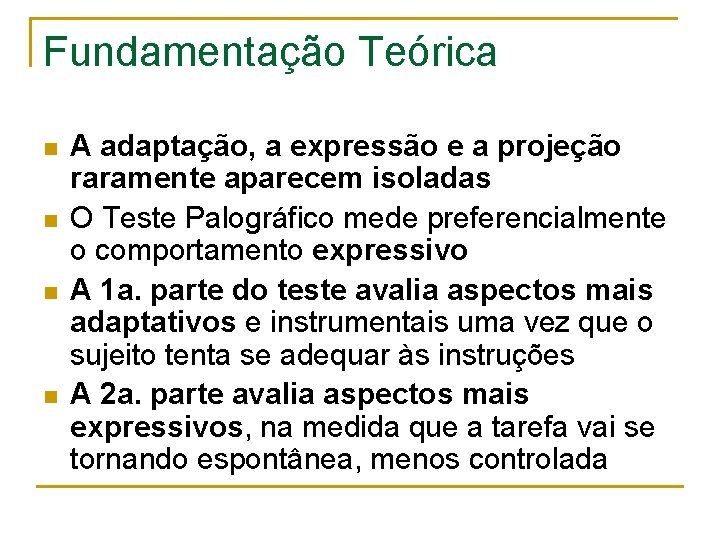 Fundamentação Teórica

A adaptação, a expressão e a projeção raramente aparecem isoladas

O Teste Palográfico mede preferencialmente o comportamento expressivo

A 1a. parte do teste avalia aspectos mais adaptativos e instrumentais uma vez que o sujeito tenta se adequar às instruções

A 2a. parte avalia aspectos mais expressivos, na medida que a tarefa vai se tornando espontânea, menos controlada